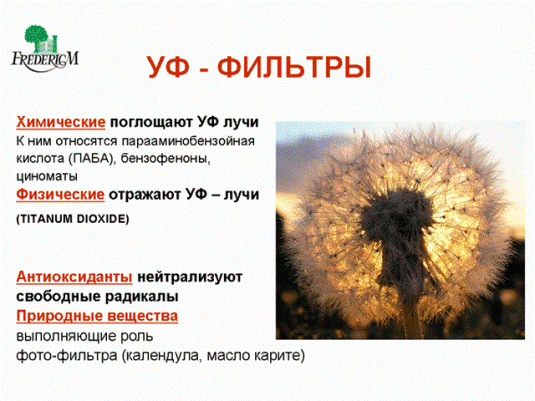 FREDERICM

УФ - ФИЛЬТРЫ

Химические поглощают УФ лучи
К ним относятся парааминобензойная кислота (ПАБА), бензофеноны, циноматы
Физические отражают УФ – лучи
(TITANUM DIOXIDE)

Антиоксиданты нейтрализуют свободные радикалы
Природные вещества
выполняющие роль
фото-фильтра (календула, масло карите)